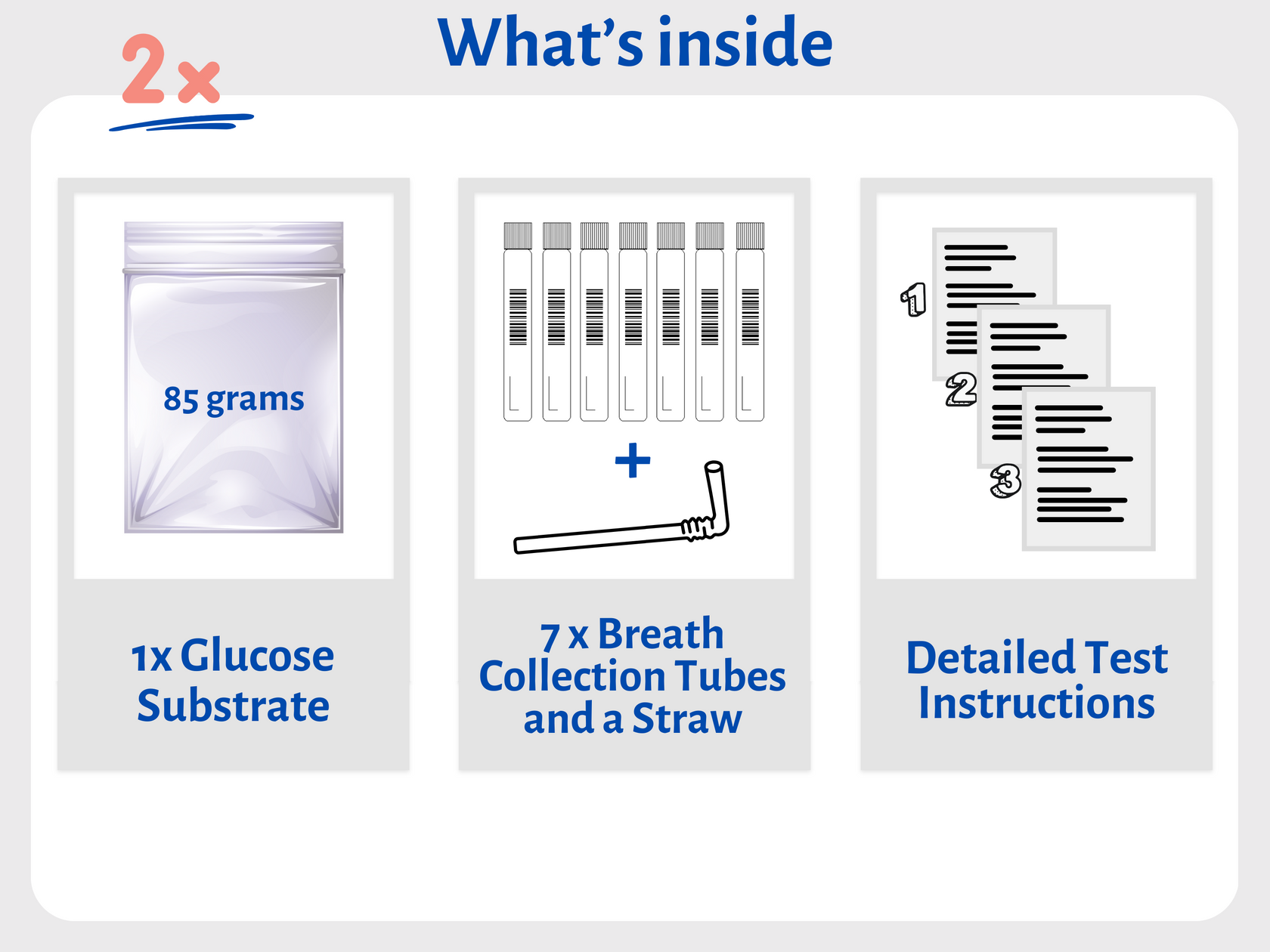 2x

What's inside

85 grams

1x Glucose Substrate

+

7 x Breath Collection Tubes and a Straw

1

2

3

Detailed Test Instructions